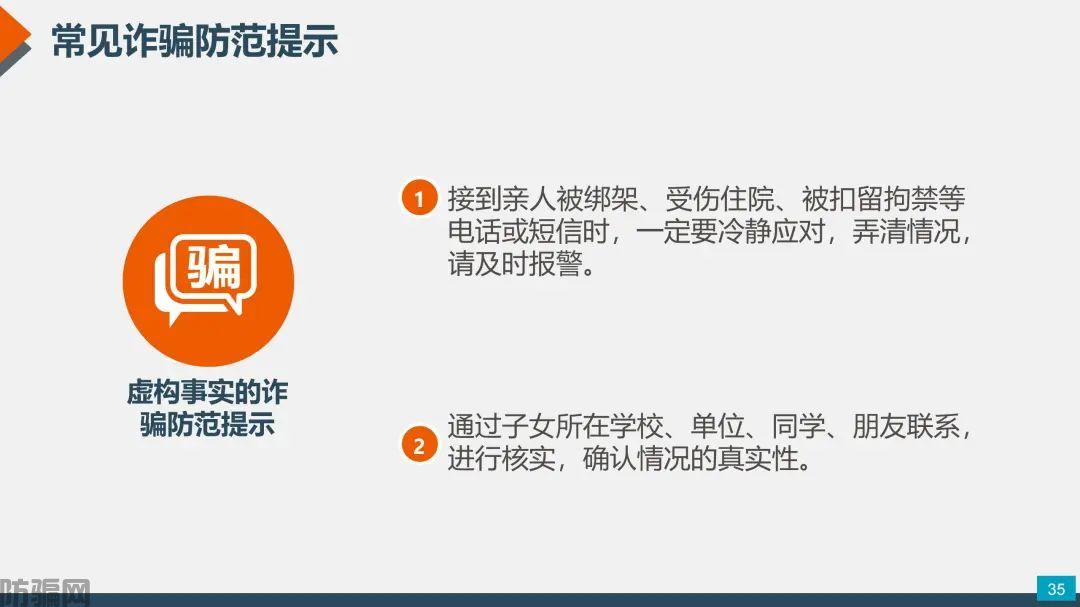 常见诈骗防范提示

骗

虚构事实的诈骗防范提示

1 接到亲人被绑架、受伤住院、被扣留拘禁等电话或短信时，一定要冷静应对，弄清情况，请及时报警。

2 通过子女所在学校、单位、同学、朋友联系，进行核实，确认情况的真实性。

防骗网

35